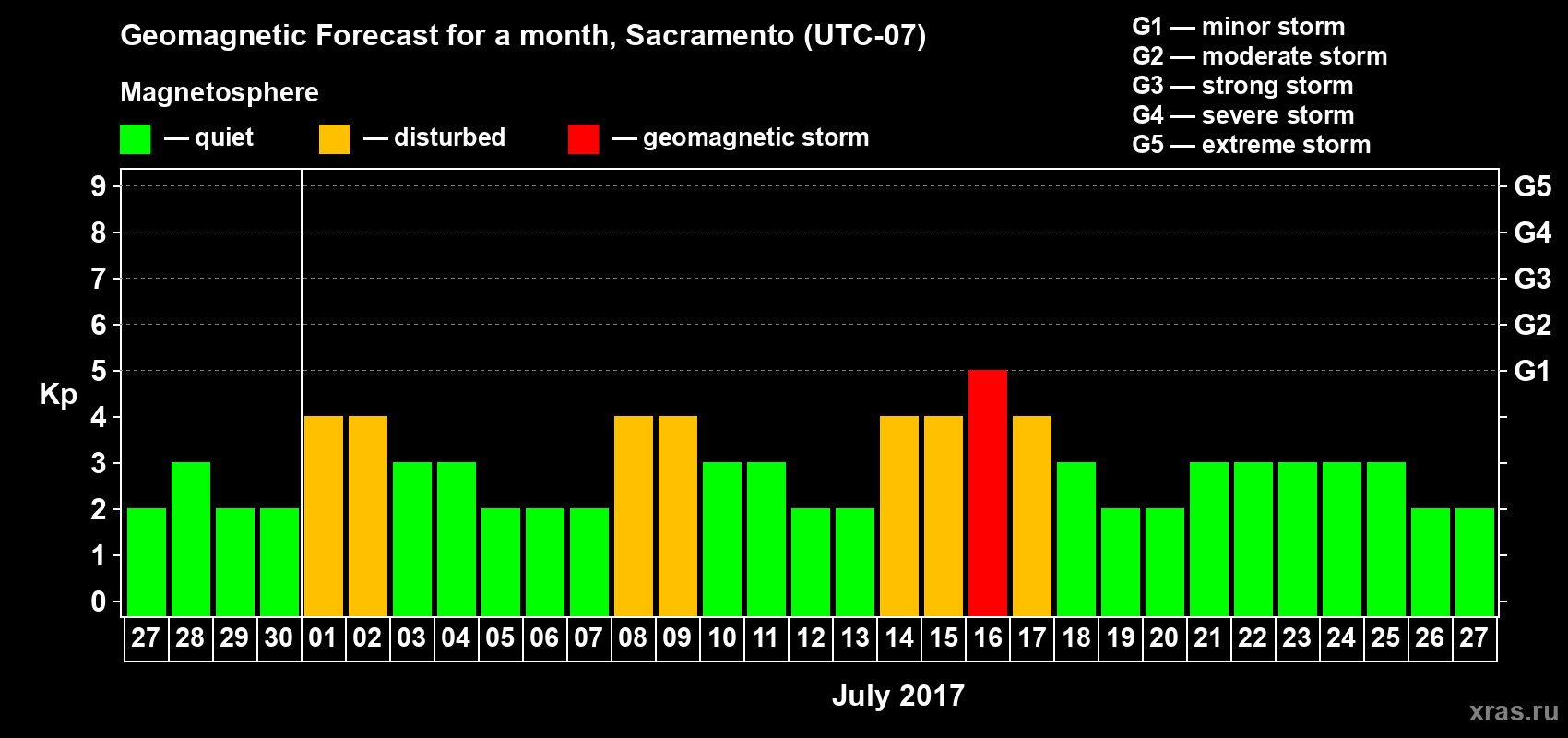 Geomagnetic Forecast for a month, Sacramento (UTC-07)

Magnetosphere

— quiet — disturbed — geomagnetic storm

G1 — minor storm
G2 — moderate storm
G3 — strong storm
G4 — severe storm
G5 — extreme storm

Kp

9
8
7
6
5
4
3
2
1
0

G5
G4
G3
G2
G1

27 28 29 30 01 02 03 04 05 06 07 08 09 10 11 12 13 14 15 16 17 18 19 20 21 22 23 24 25 26 27

July 2017

xras.ru